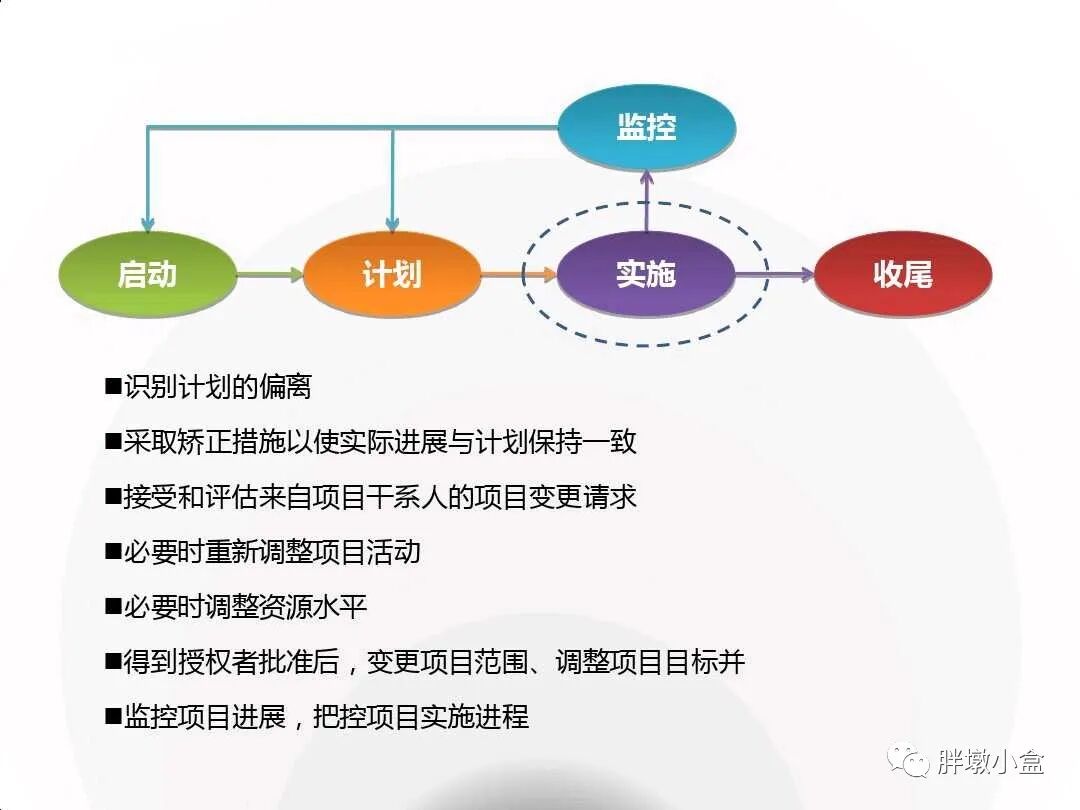 监控

启动

计划

实施

收尾

■识别计划的偏离

■采取矫正措施以使实际进展与计划保持一致

■接受和评估来自项目干系人的项目变更请求

■必要时重新调整项目活动

■必要时调整资源水平

■得到授权者批准后，变更项目范围、调整项目目标并

■监控项目进展，把控项目实施进程

胖墩小盒